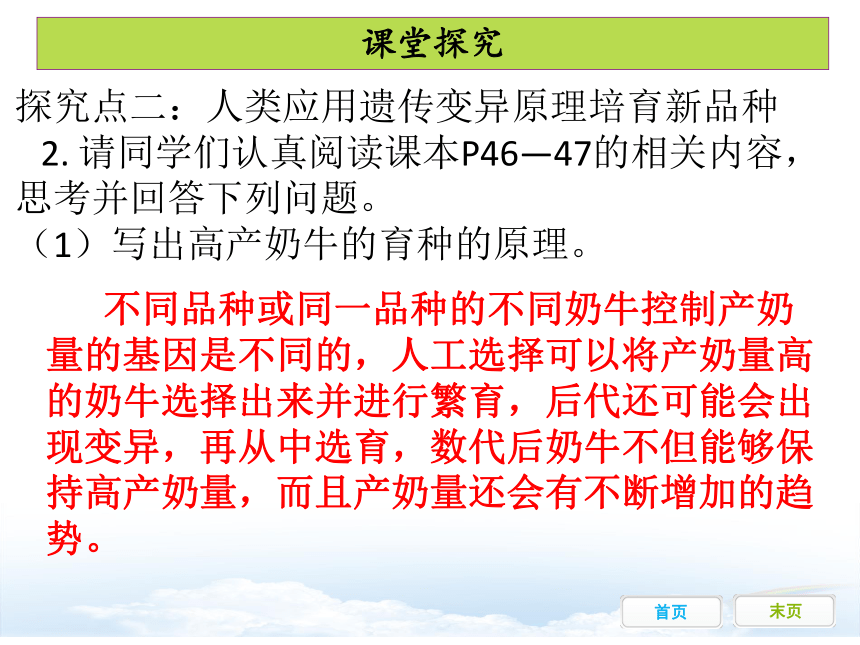 课堂探究

探究点二：人类应用遗传变异原理培育新品种

2. 请同学们认真阅读课本P46—47的相关内容，思考并回答下列问题。

（1）写出高产奶牛的育种的原理。

不同品种或同一品种的不同奶牛控制产奶量的基因是不同的，人工选择可以将产奶量高的奶牛选择出来并进行繁育，后代还可能会出现变异，再从中选育，数代后奶牛不但能够保持高产奶量，而且产奶量还会有不断增加的趋势。

首页

末页